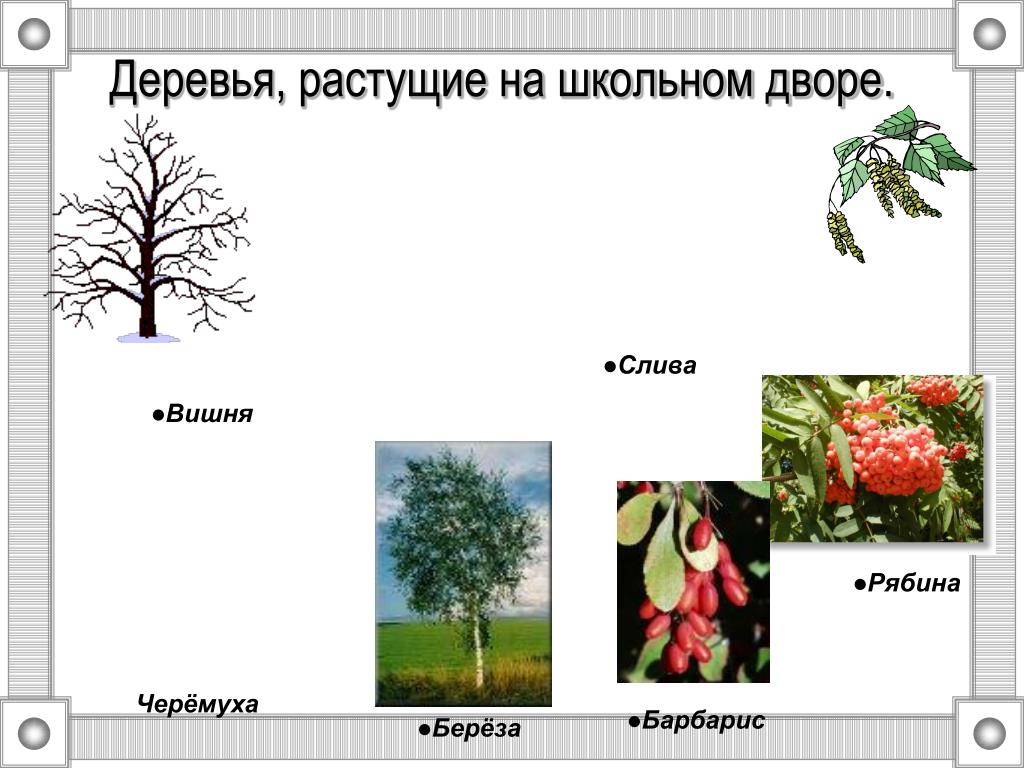 Деревья, растущие на школьном дворе.

●Слива

●Вишня

●Рябина

Черёмуха

●Берёза

●Барбарис